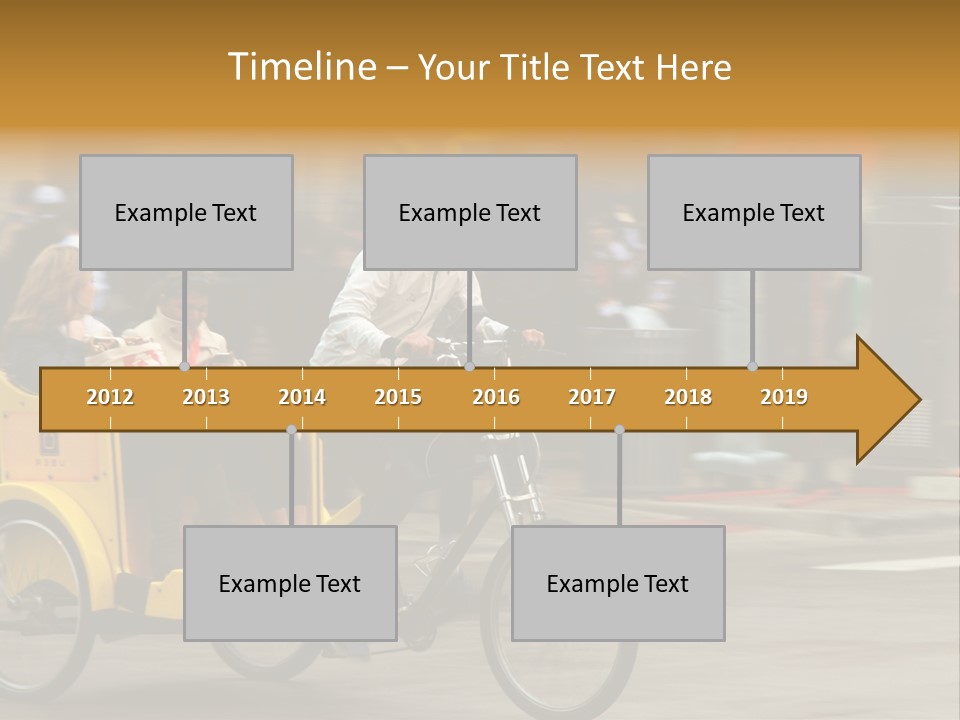 Timeline – Your Title Text Here

Example Text

Example Text

Example Text

2012 2013 2014 2015 2016 2017 2018 2019

Example Text

Example Text